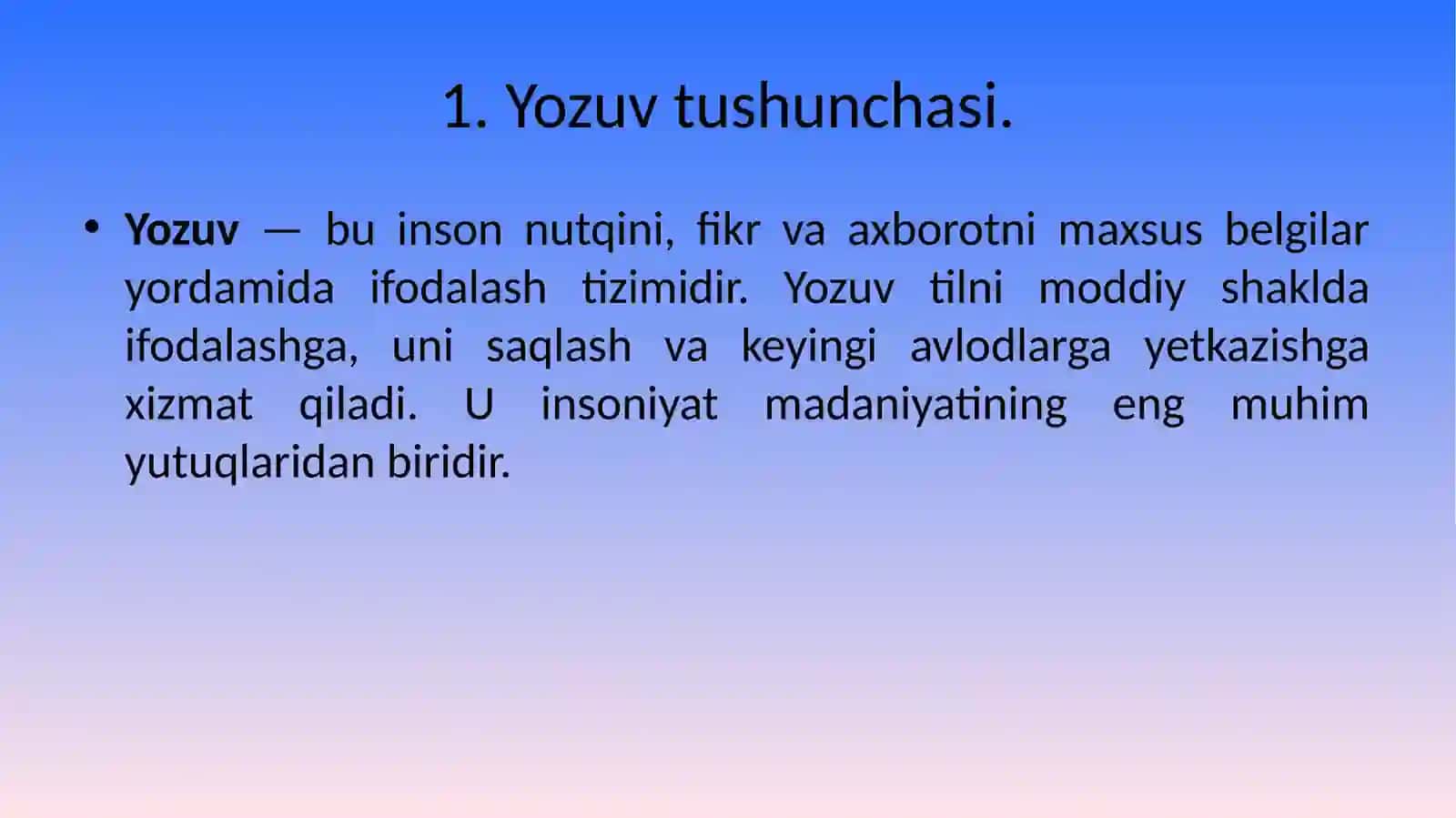 1. Yozuv tushunchasi.

• Yozuv — bu inson nutqini, fikr va axborotni maxsus belgilar yordamida ifodalash tizimidir. Yozuv tilni moddiy shaklda ifodalashga, uni saqlash va keyingi avlodlarga yetkazishga xizmat qiladi. U insoniyat madaniyatining eng muhim yutuqlaridan biridir.